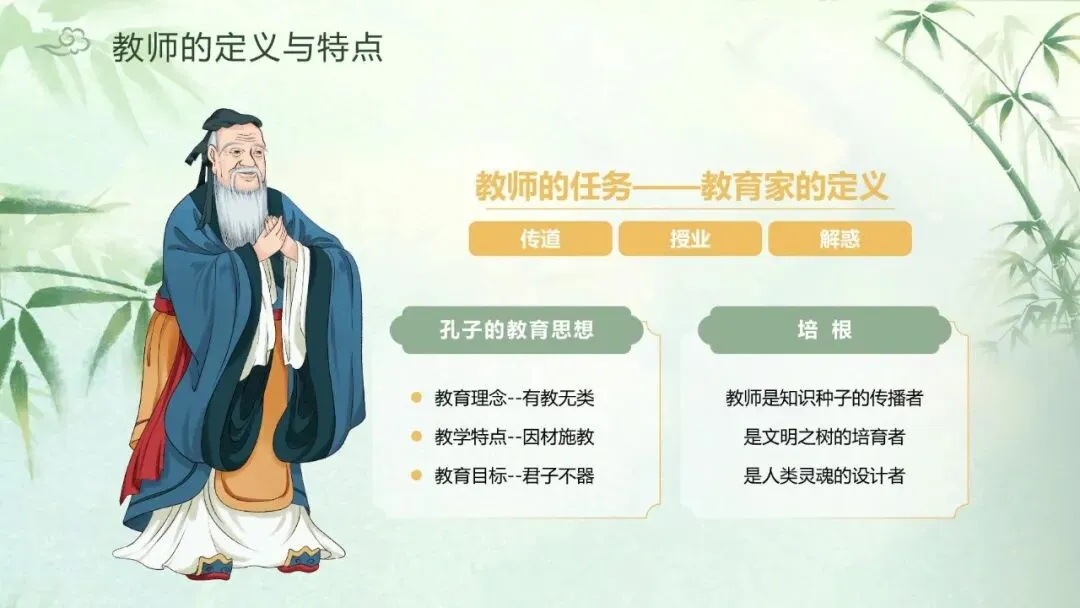 教师的定义与特点

教师的任务——教育家的定义

传道

授业

解惑

孔子的教育思想

教育理念--有教无类

教学特点--因材施教

教育目标--君子不器

培 根

教师是知识种子的传播者

是文明之树的培育者

是人类灵魂的设计者